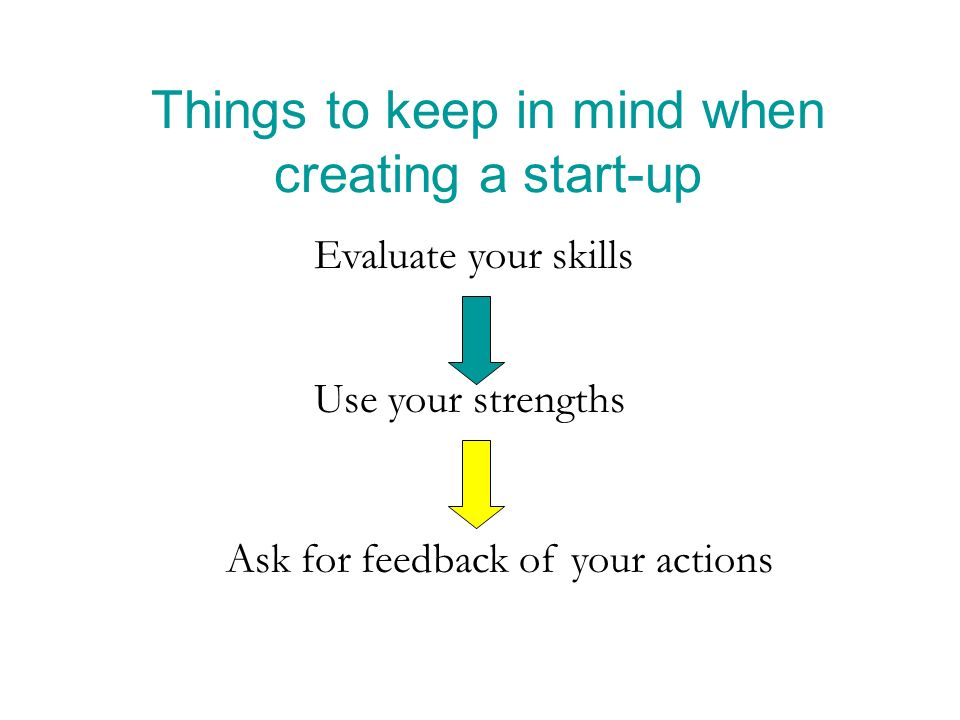 Things to keep in mind when creating a start-up

Evaluate your skills

Use your strengths

Ask for feedback of your actions